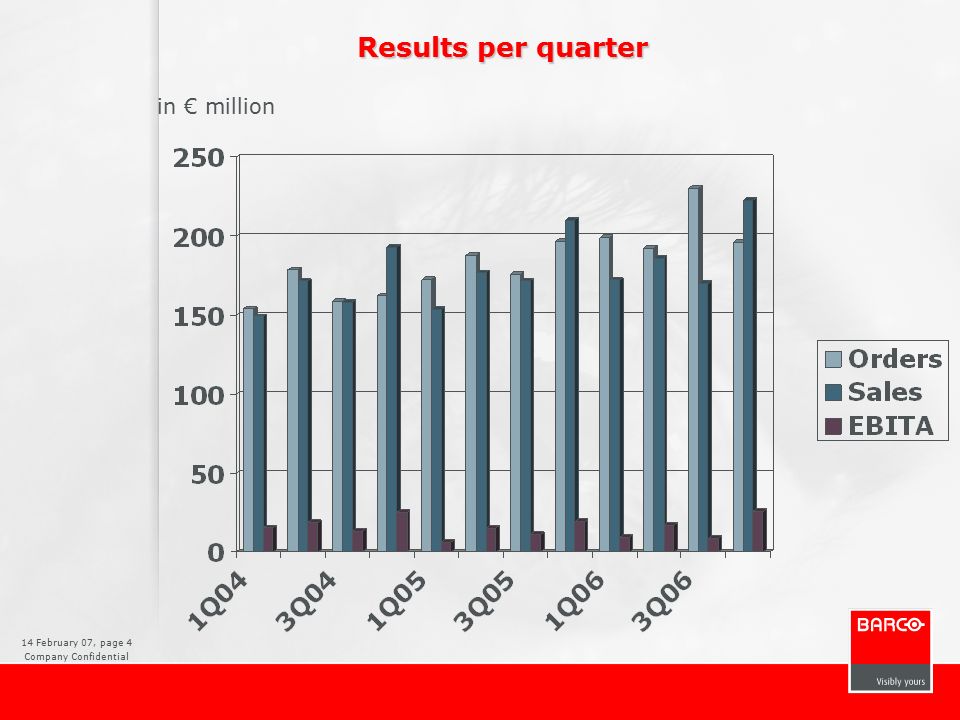 Results per quarter

in € million

250
200
150
100
50
0

1Q04
3Q04
1Q05
3Q05
1Q06
3Q06

Orders
Sales
EBITA

14 February 07, page 4
Company Confidential

BARCO
Visibly yours